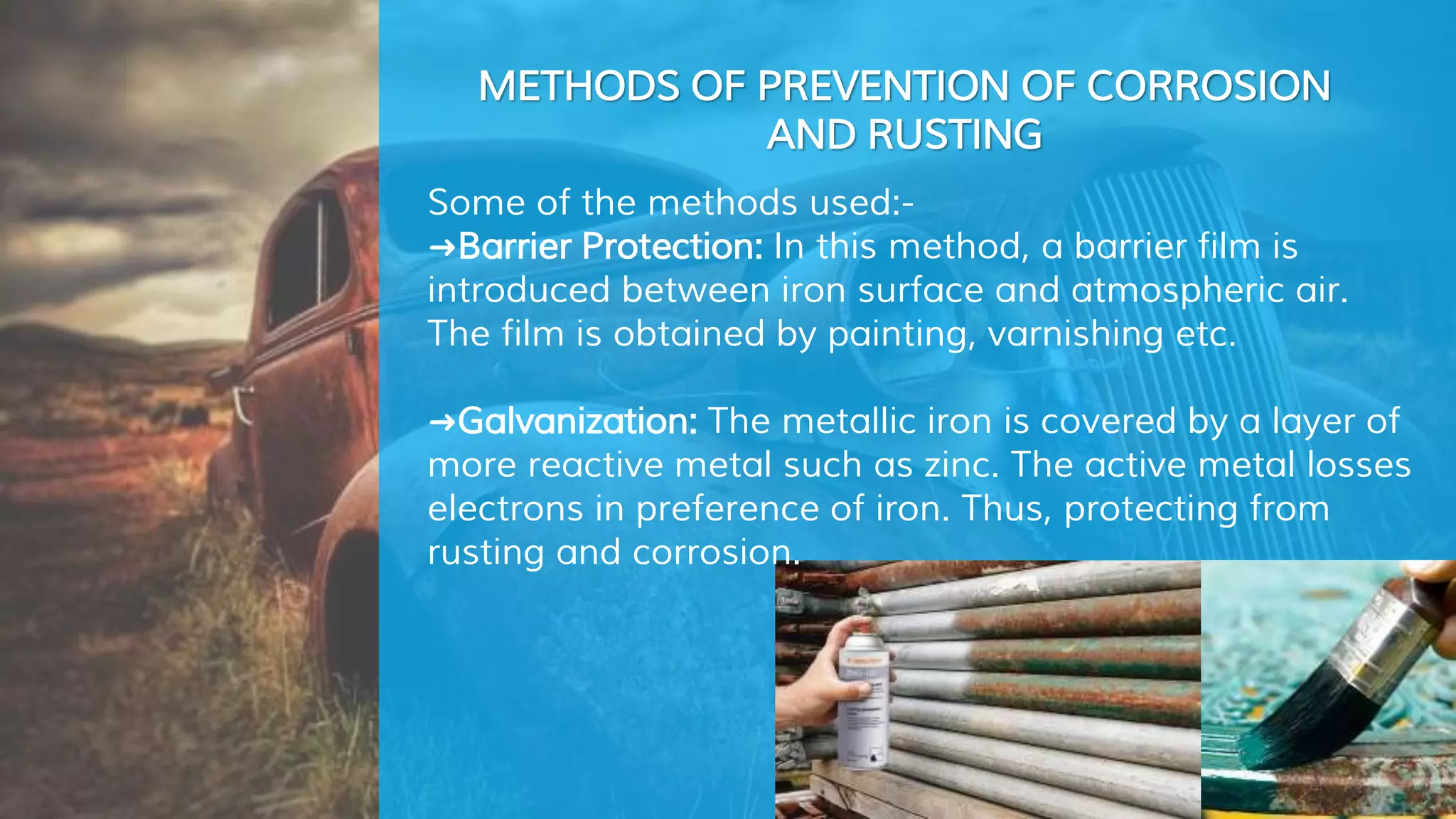 METHODS OF PREVENTION OF CORROSION AND RUSTING

Some of the methods used:-
→Barrier Protection: In this method, a barrier film is introduced between iron surface and atmospheric air. The film is obtained by painting, varnishing etc.

→Galvanization: The metallic iron is covered by a layer of more reactive metal such as zinc. The active metal losses electrons in preference of iron. Thus, protecting from rusting and corrosion.